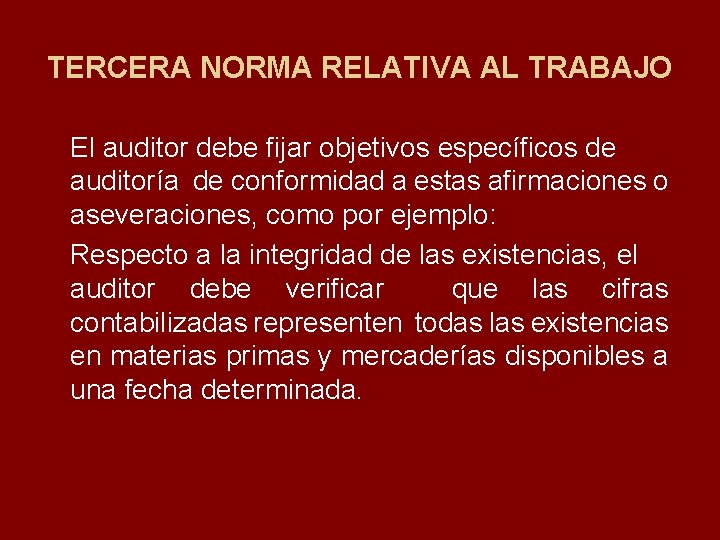 TERCERA NORMA RELATIVA AL TRABAJO

El auditor debe fijar objetivos específicos de auditoría de conformidad a estas afirmaciones o aseveraciones, como por ejemplo:

Respecto a la integridad de las existencias, el auditor debe verificar que las cifras contabilizadas representen todas las existencias en materias primas y mercaderías disponibles a una fecha determinada.